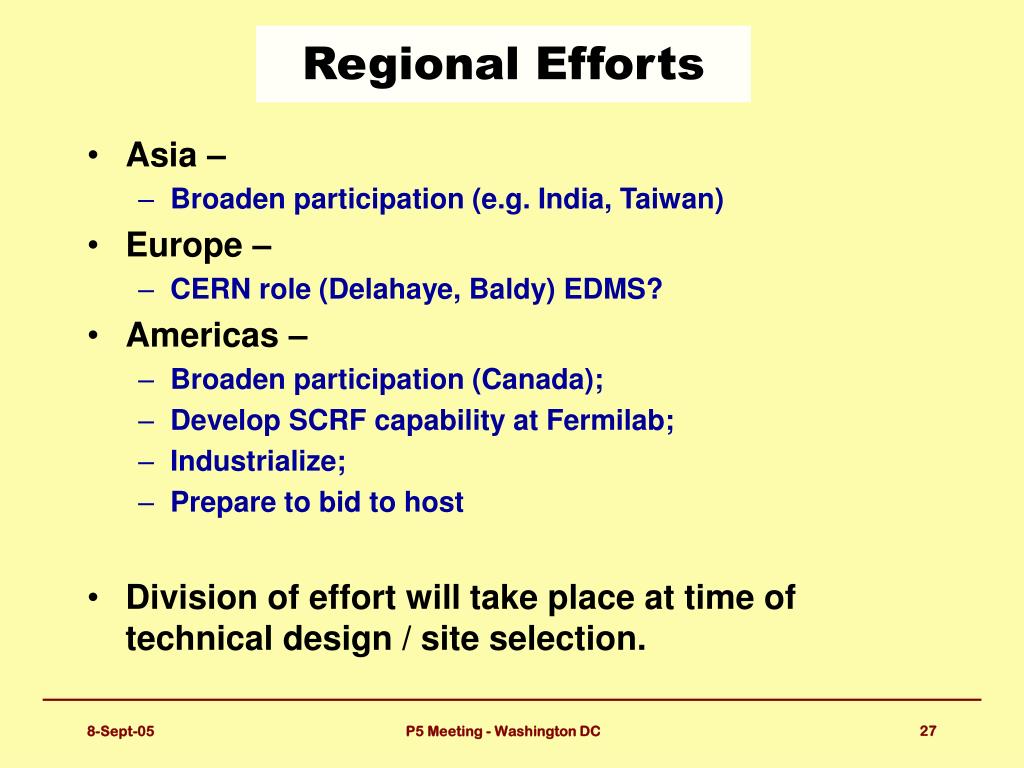 Regional Efforts

• Asia –
– Broaden participation (e.g. India, Taiwan)
• Europe –
– CERN role (Delahaye, Baldy) EDMS?
• Americas –
– Broaden participation (Canada);
– Develop SCRF capability at Fermilab;
– Industrialize;
– Prepare to bid to host

• Division of effort will take place at time of technical design / site selection.

8-Sept-05

P5 Meeting - Washington DC

27